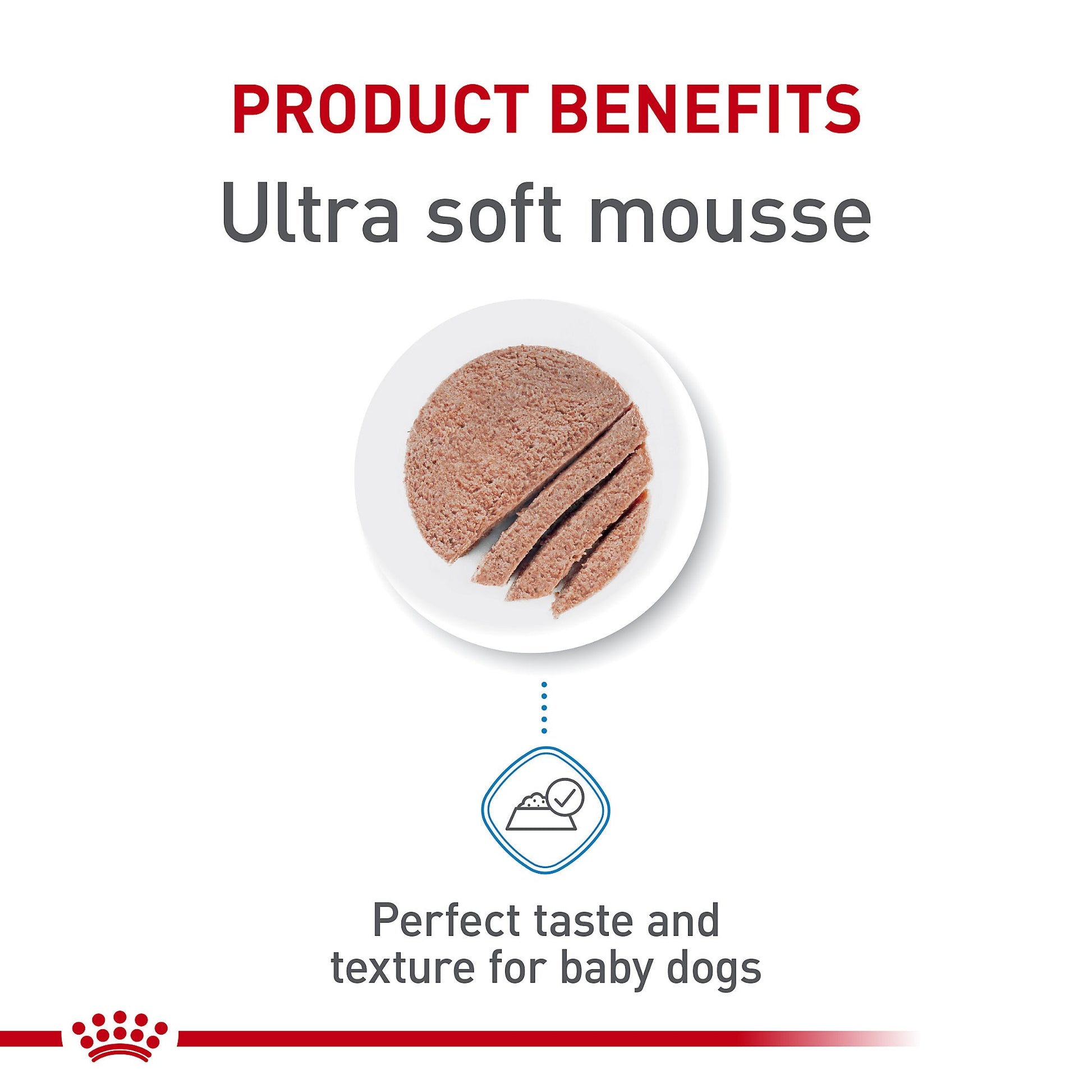 PRODUCT BENEFITS
Ultra soft mousse

Perfect taste and texture for baby dogs